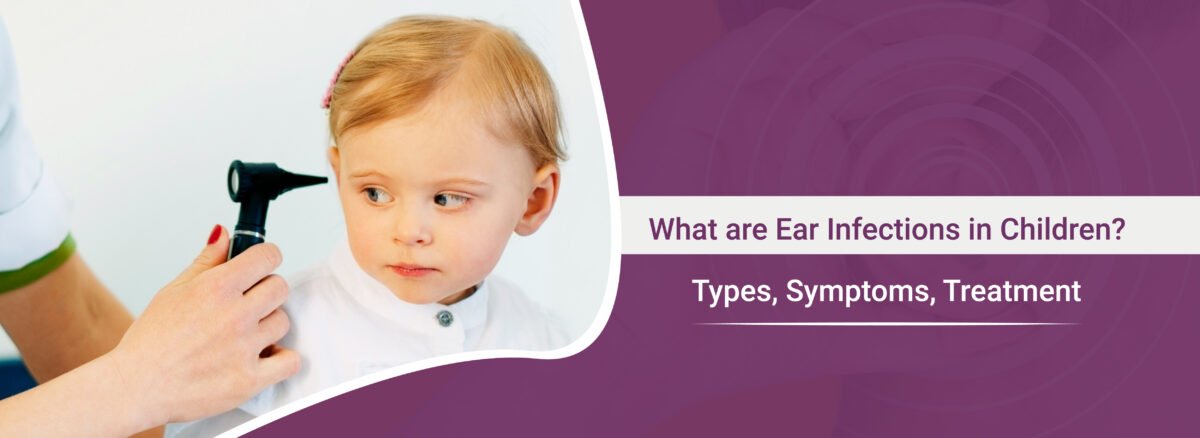 What are Ear Infections in Children?

Types, Symptoms, Treatment